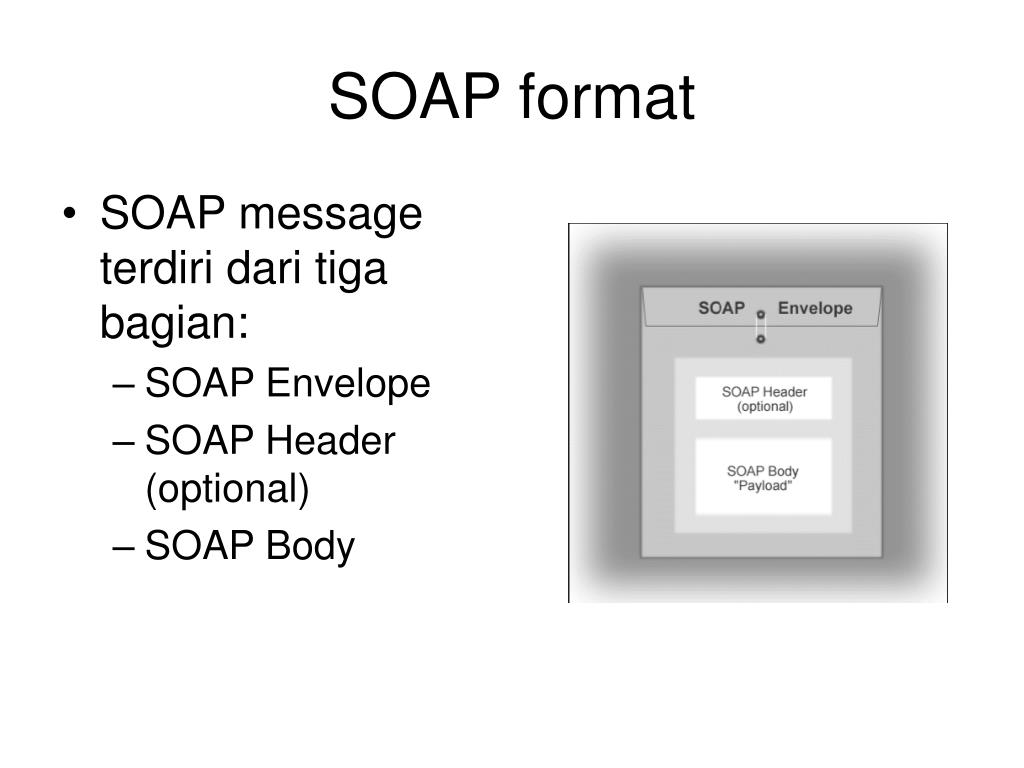 SOAP format

• SOAP message terdiri dari tiga bagian:
– SOAP Envelope
– SOAP Header (optional)
– SOAP Body

SOAP Envelope

SOAP Header
(optional)

SOAP Body
"Payload"